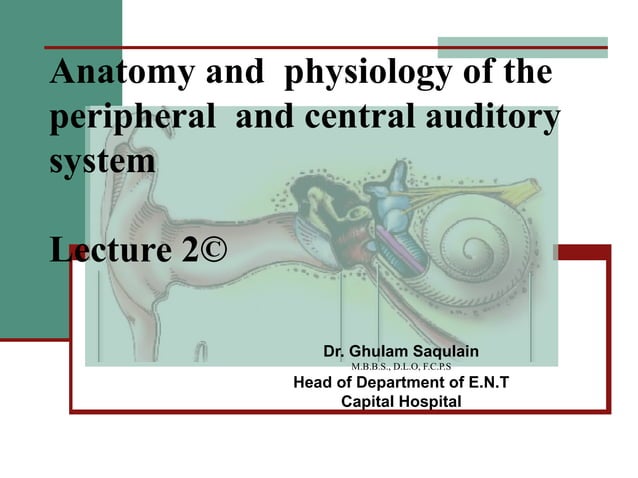 Anatomy and physiology of the peripheral and central auditory system

Lecture 2©

Dr. Ghulam Saqulain
M.B.B.S., D.L.O, F.C.P.S
Head of Department of E.N.T
Capital Hospital